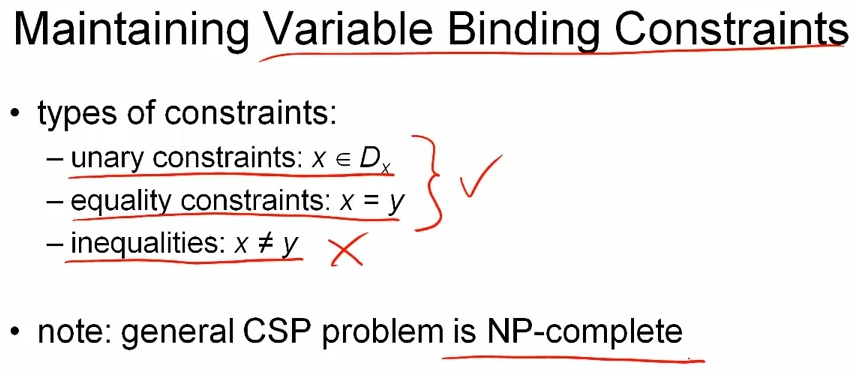 Maintaining Variable Binding Constraints

• types of constraints:
– unary constraints: $x \in D_x$
– equality constraints: $x = y$
– inequalities: $x \neq y$

• note: general CSP problem is NP-complete